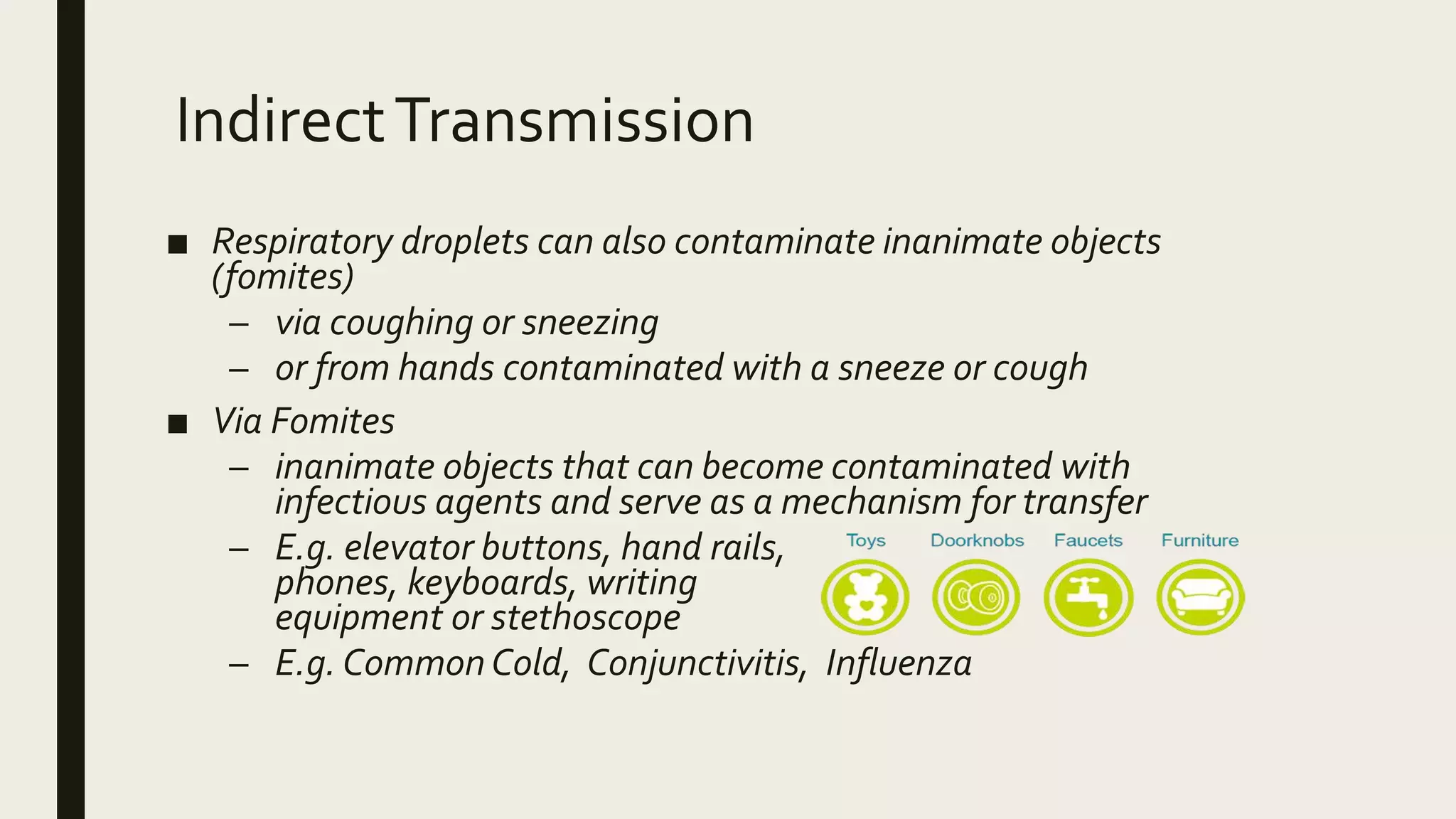 Indirect Transmission

■ Respiratory droplets can also contaminate inanimate objects (fomites)
– via coughing or sneezing
– or from hands contaminated with a sneeze or cough

■ Via Fomites
– inanimate objects that can become contaminated with infectious agents and serve as a mechanism for transfer
– E.g. elevator buttons, hand rails, phones, keyboards, writing equipment or stethoscope
– E.g. Common Cold, Conjunctivitis, Influenza

Toys Doorknobs Faucets Furniture